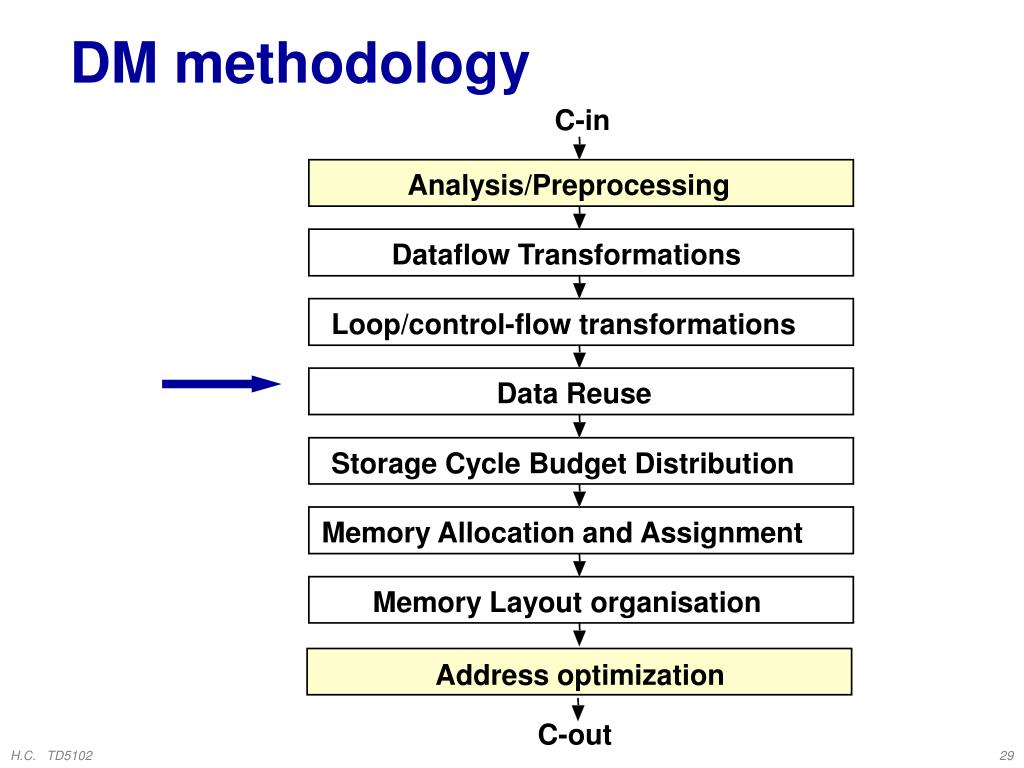 DM methodology

C-in

Analysis/Preprocessing

Dataflow Transformations

Loop/control-flow transformations

Data Reuse

Storage Cycle Budget Distribution

Memory Allocation and Assignment

Memory Layout organisation

Address optimization

C-out

H.C. TD5102

29